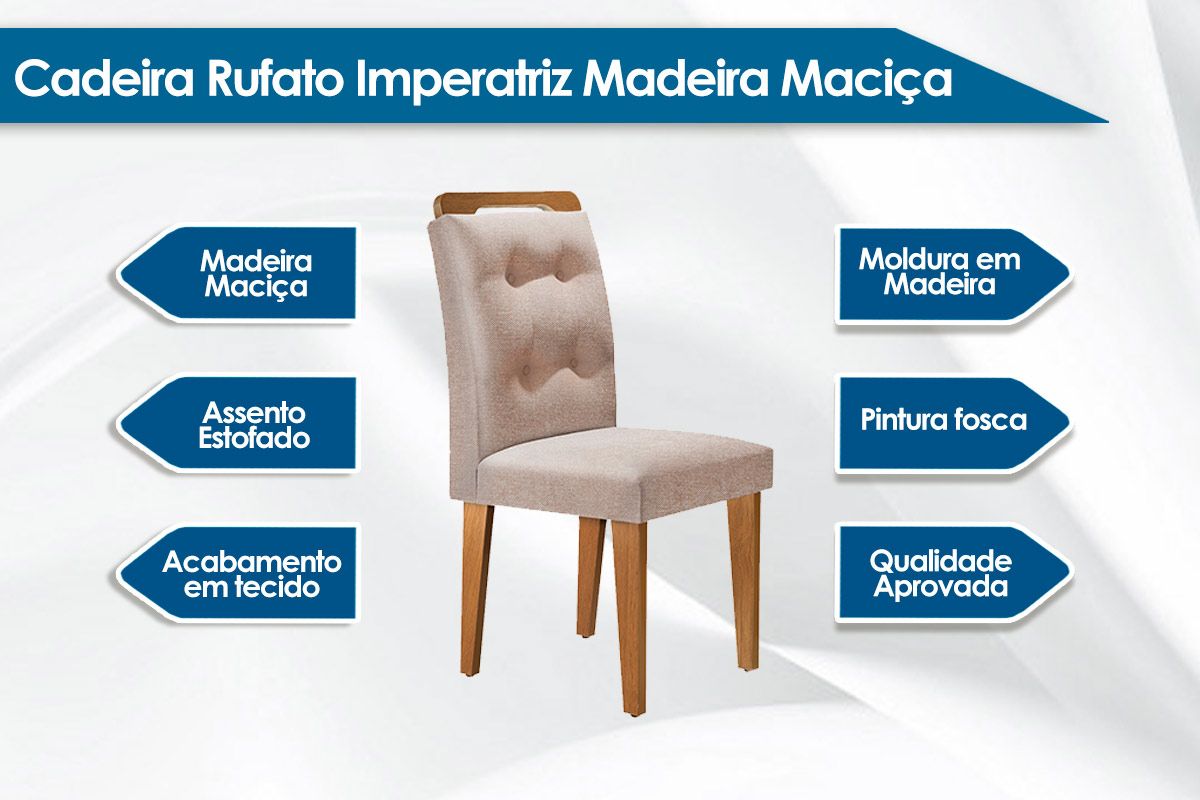 Cadeira Rufato Imperatriz Madeira Maciça

Madeira Maciça

Assento Estofado

Acabamento em tecido

Moldura em Madeira

Pintura fosca

Qualidade Aprovada